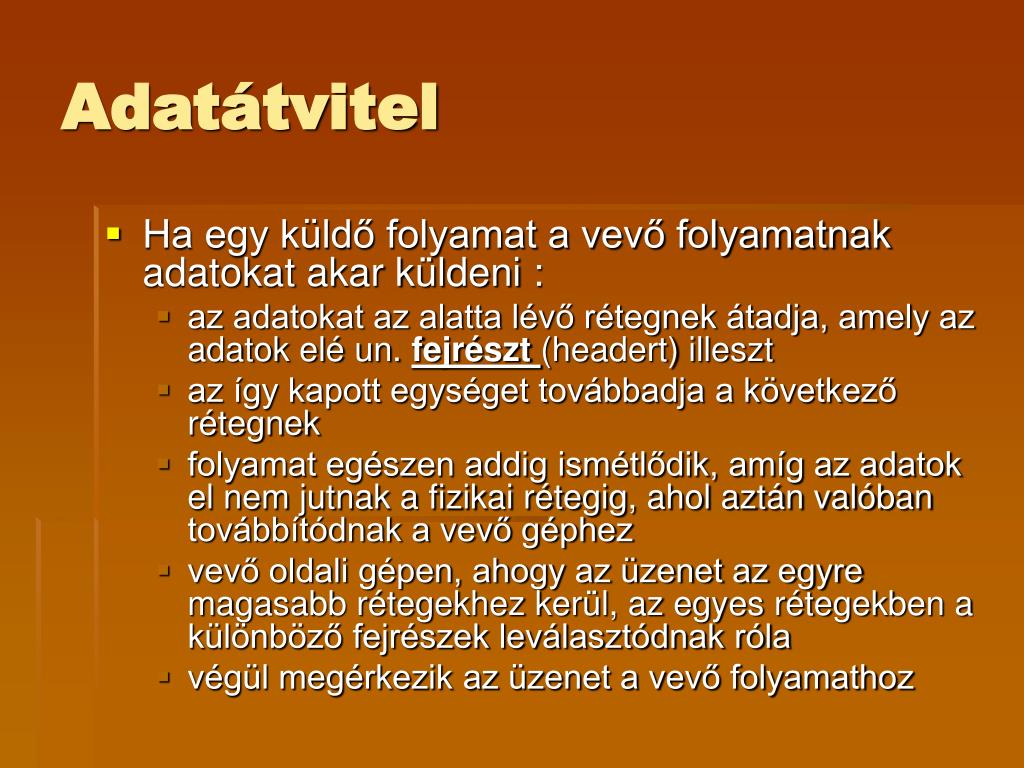 Adatátvitel

Ha egy küldő folyamat a vevő folyamatnak adatokat akar küldeni :

az adatokat az alatta lévő rétegnek átadja, amely az adatok elé un. fejrészt (headert) illeszt

az így kapott egységet továbbadja a következő rétegnek

folyamat egészen addig ismétlődik, amíg az adatok el nem jutnak a fizikai rétegig, ahol aztán valóban továbbítódnak a vevő géphez

vevő oldali gépen, ahogy az üzenet az egyre magasabb rétegekhez kerül, az egyes rétegekben a különböző fejrészek leválasztódnak róla

végül megérkezik az üzenet a vevő folyamathoz